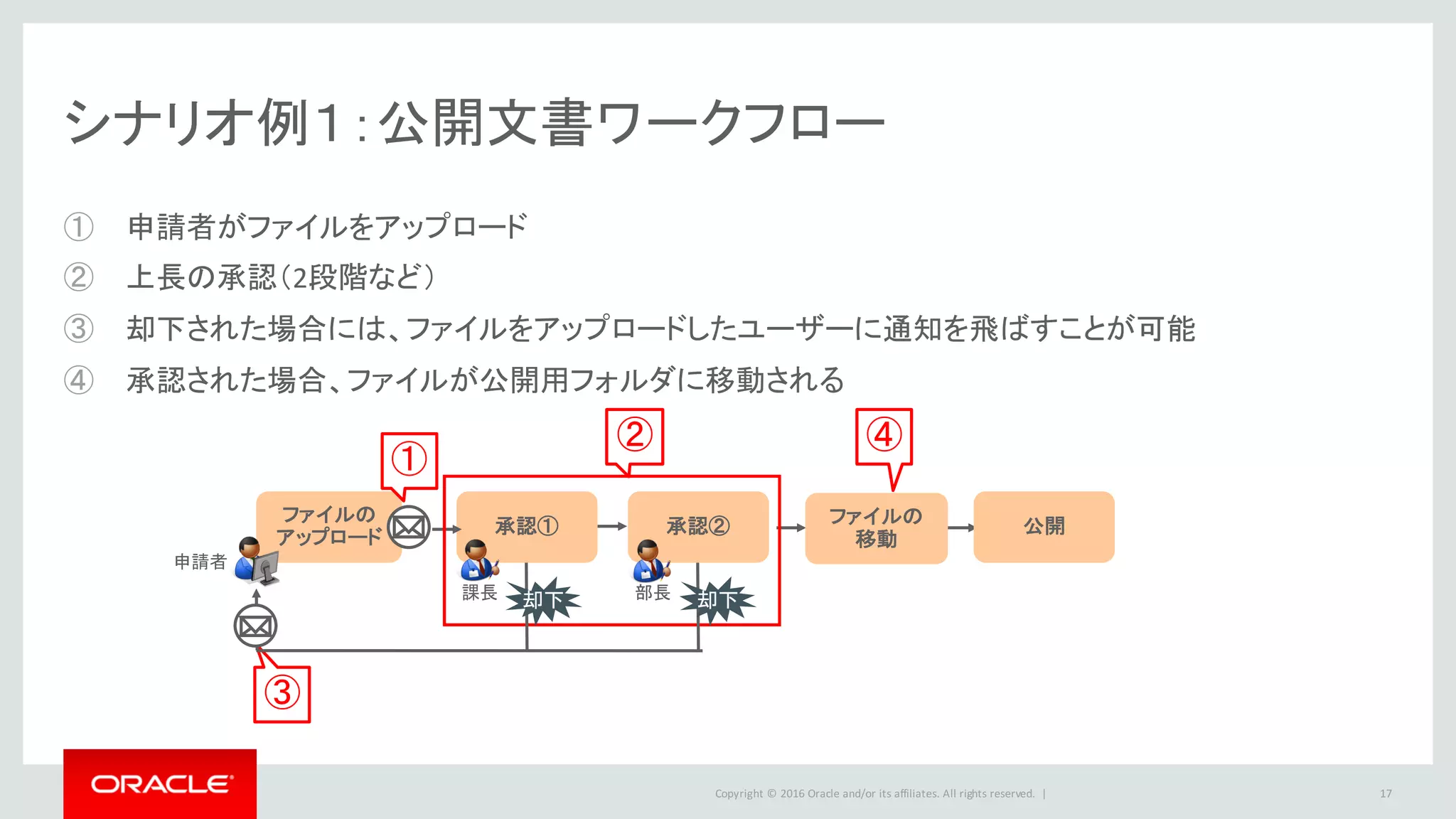 シナリオ例1：公開文書ワークフロー

① 申請者がファイルをアップロード

② 上長の承認（2段階など）

③ 却下された場合には、ファイルをアップロードしたユーザーに通知を飛ばすことが可能

④ 承認された場合、ファイルが公開用フォルダに移動される

①

②

④

ファイルのアップロード

承認①

承認②

ファイルの移動

公開

申請者

課長

却下

部長

却下

③

ORACLE

Copyright © 2016 Oracle and/or its affiliates. All rights reserved. |

17